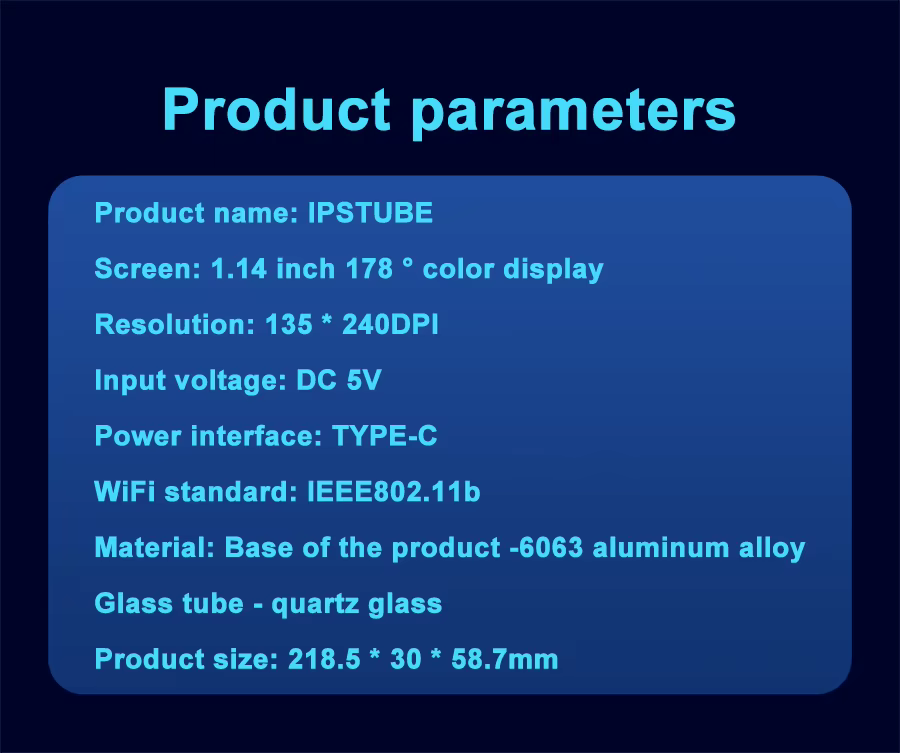 Product parameters

Product name: IPSTUBE

Screen: 1.14 inch 178 ° color display

Resolution: 135 * 240DPI

Input voltage: DC 5V

Power interface: TYPE-C

WiFi standard: IEEE802.11b

Material: Base of the product -6063 aluminum alloy

Glass tube - quartz glass

Product size: 218.5 * 30 * 58.7mm